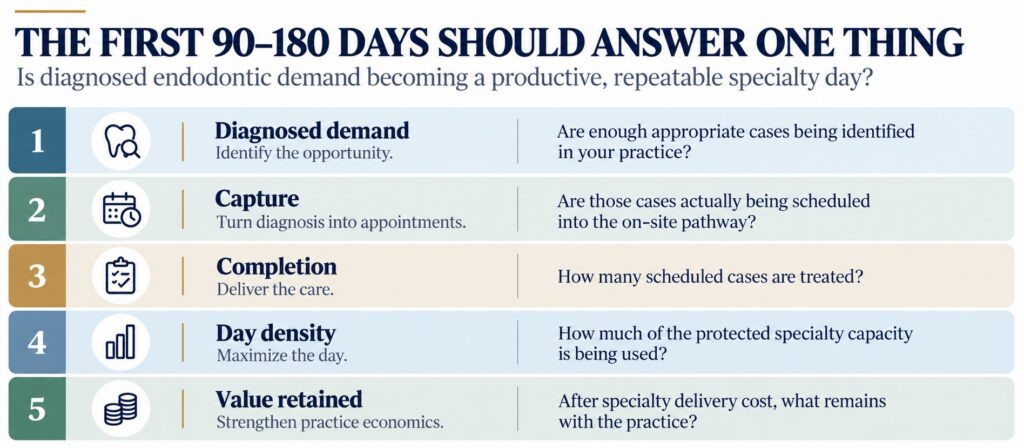 THE FIRST 90–180 DAYS SHOULD ANSWER ONE THING

Is diagnosed endodontic demand becoming a productive, repeatable specialty day?

1 Diagnosed demand
Identify the opportunity.
Are enough appropriate cases being identified in your practice?

2 Capture
Turn diagnosis into appointments.
Are those cases actually being scheduled into the on-site pathway?

3 Completion
Deliver the care.
How many scheduled cases are treated?

4 Day density
Maximize the day.
How much of the protected specialty capacity is being used?

5 Value retained
Strengthen practice economics.
After specialty delivery cost, what remains with the practice?